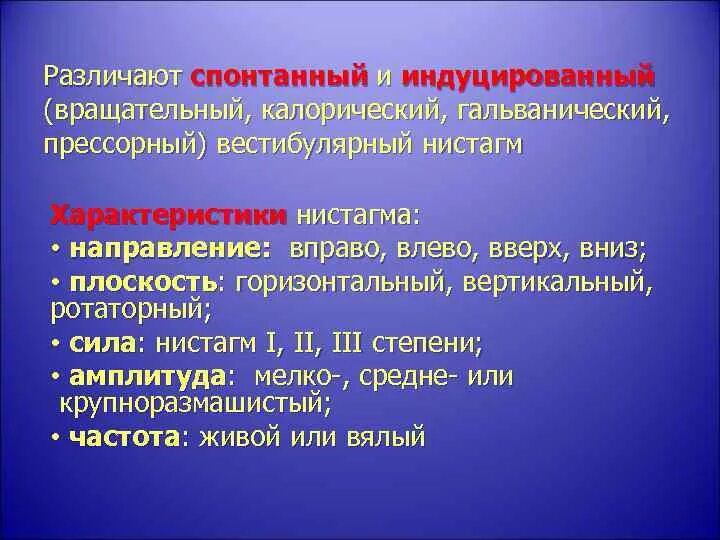 Различают спонтанный и индуцированный (вращательный, калорический, гальванический, прессорный) вестибулярный нистагм

Характеристики нистагма:
• направление: вправо, влево, вверх, вниз;
• плоскость: горизонтальный, вертикальный, ротаторный;
• сила: нистагм I, II, III степени;
• амплитуда: мелко-, средне- или крупноразмашистый;
• частота: живой или вялый